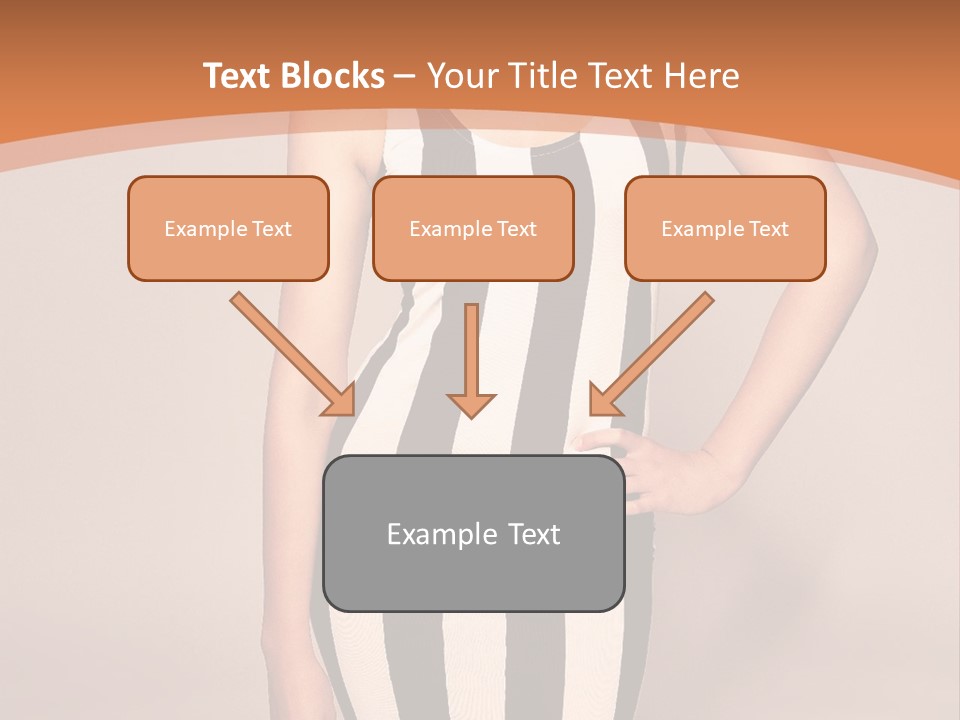 Text Blocks – Your Title Text Here

Example Text

Example Text

Example Text

Example Text